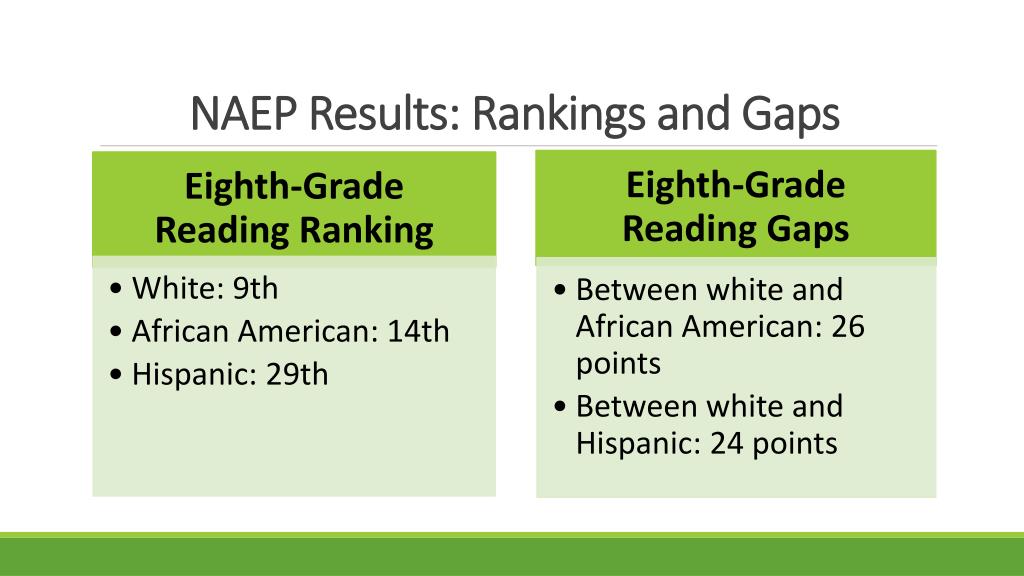 NAEP Results: Rankings and Gaps

Eighth-Grade Reading Ranking

• White: 9th
• African American: 14th
• Hispanic: 29th

Eighth-Grade Reading Gaps

• Between white and African American: 26 points
• Between white and Hispanic: 24 points